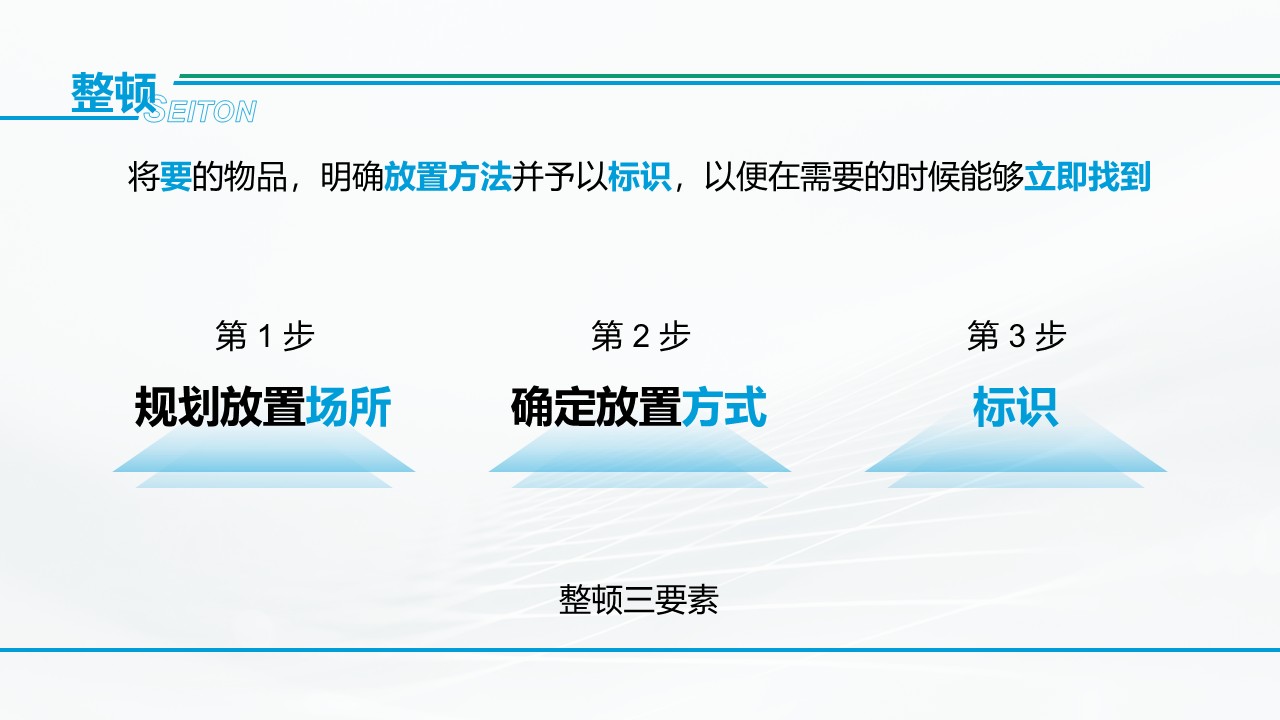 整顿 SEITON

将要的物品，明确放置方法并予以标识，以便在需要的时候能够立即找到

第 1 步

规划放置场所

第 2 步

确定放置方式

第 3 步

标识

整顿三要素